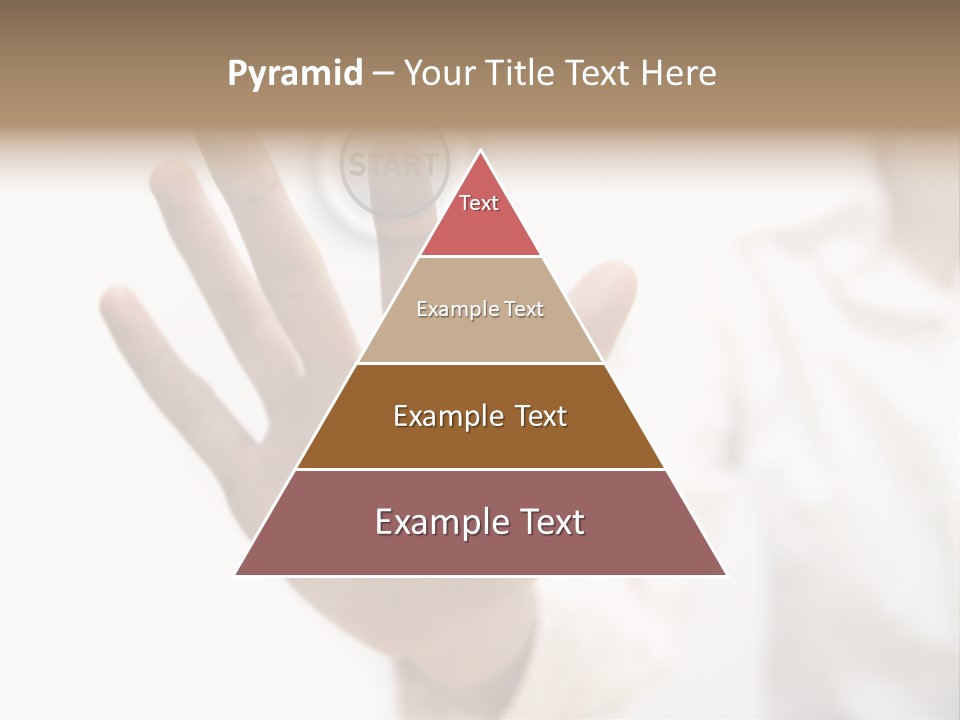 Pyramid – Your Title Text Here

START

Text

Example Text

Example Text

Example Text